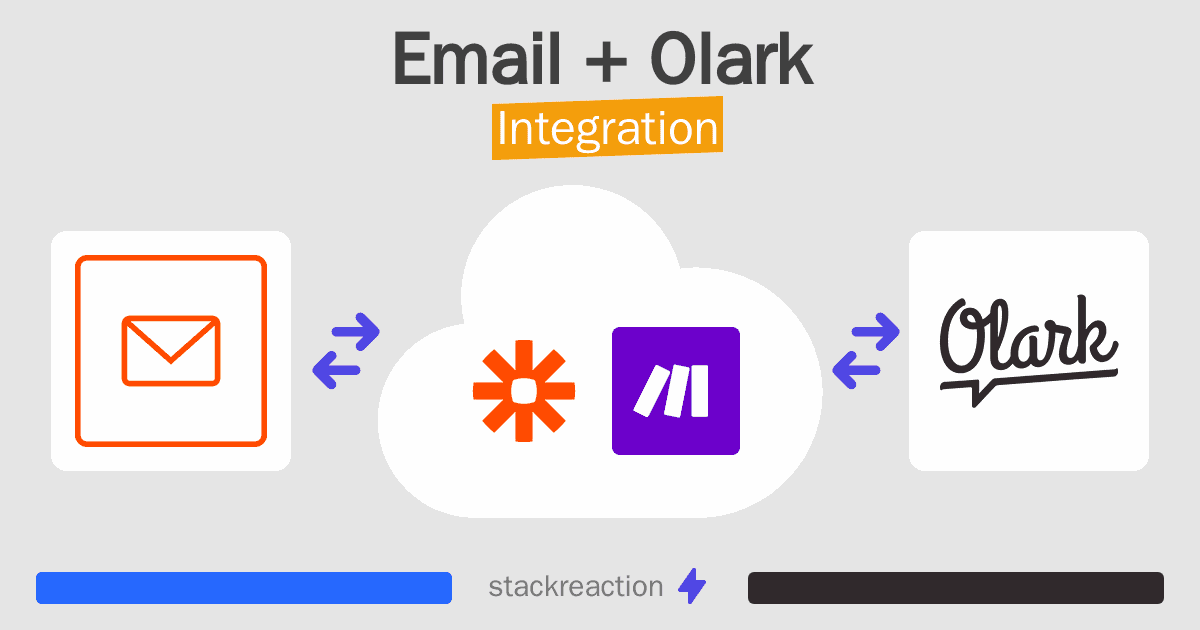 Email + Olark
Integration

Olark

stackreaction